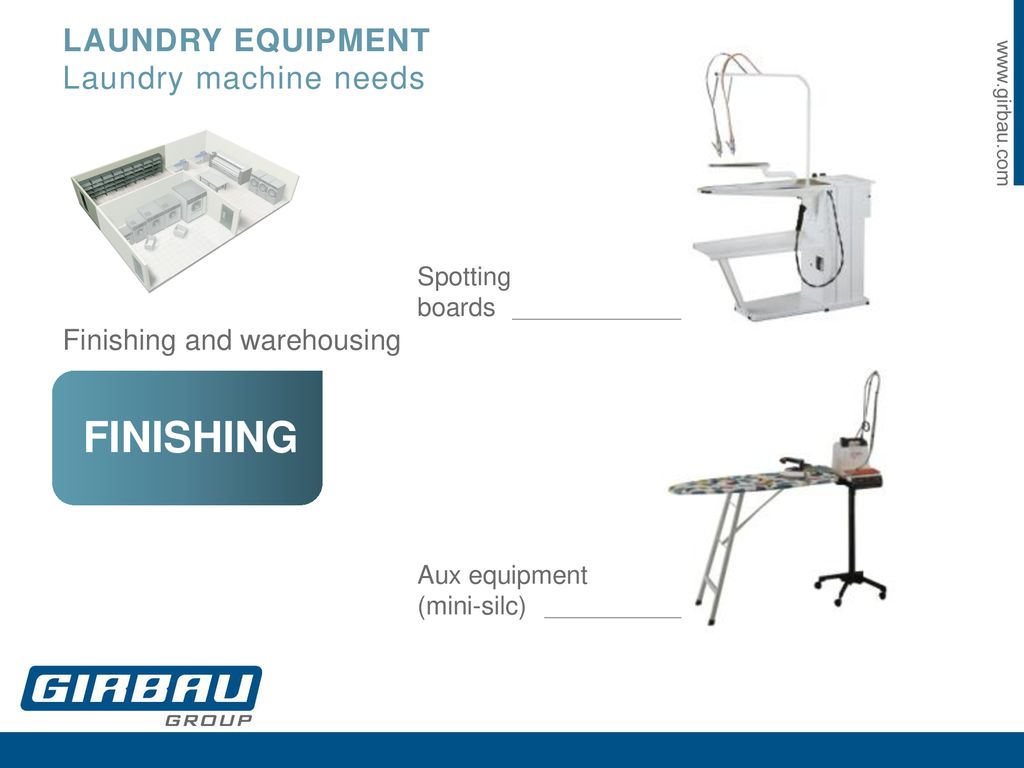 LAUNDRY EQUIPMENT
Laundry machine needs

www.girbau.com

Spotting boards

Finishing and warehousing

FINISHING

Aux equipment (mini-silc)

GIRBAU GROUP